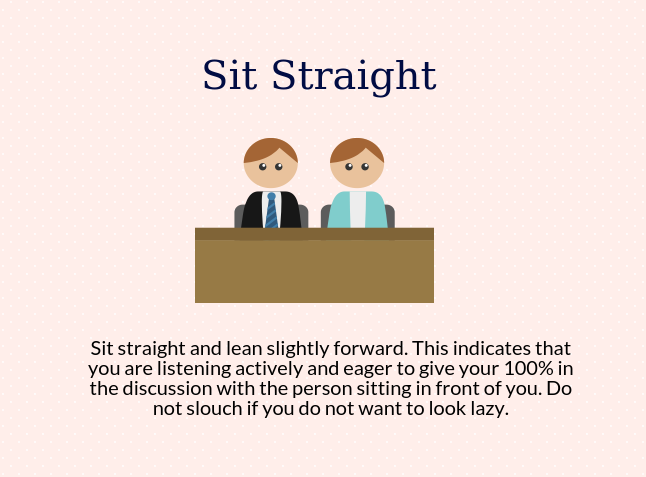 Sit Straight

Sit straight and lean slightly forward. This indicates that you are listening actively and eager to give your 100% in the discussion with the person sitting in front of you. Do not slouch if you do not want to look lazy.